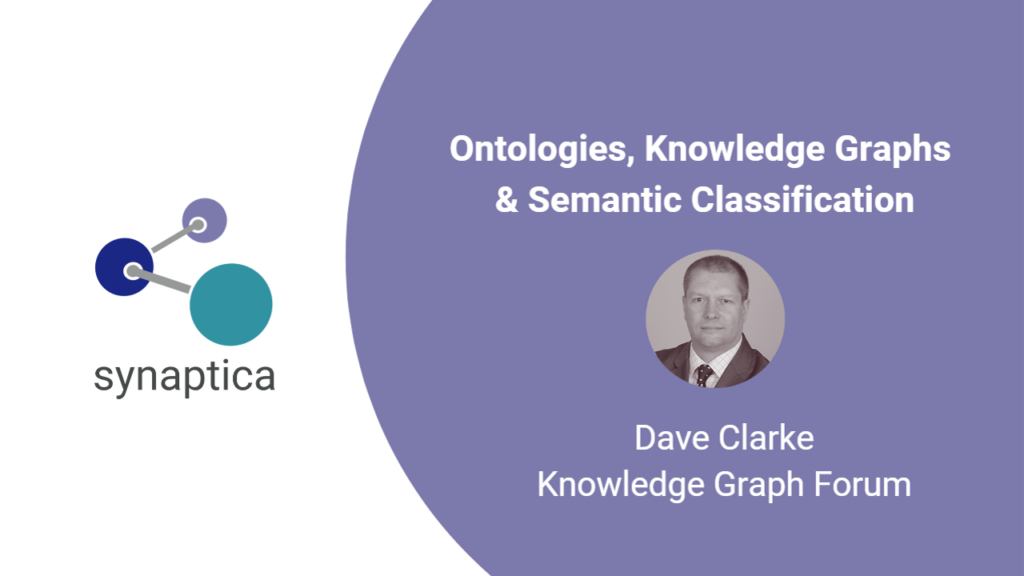 synaptica

Ontologies, Knowledge Graphs & Semantic Classification

Dave Clarke
Knowledge Graph Forum